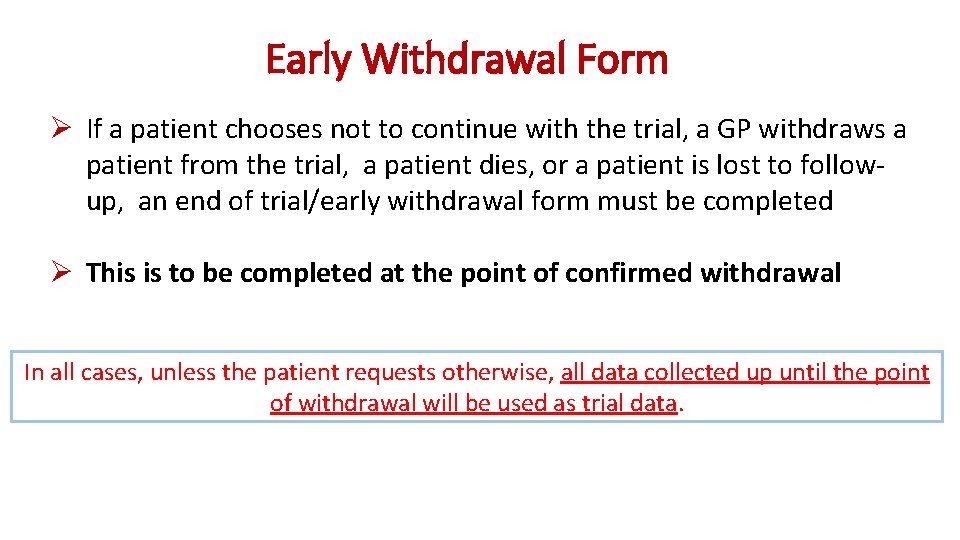 Early Withdrawal Form

➢ If a patient chooses not to continue with the trial, a GP withdraws a patient from the trial, a patient dies, or a patient is lost to follow-up, an end of trial/early withdrawal form must be completed

➢ This is to be completed at the point of confirmed withdrawal

In all cases, unless the patient requests otherwise, all data collected up until the point of withdrawal will be used as trial data.